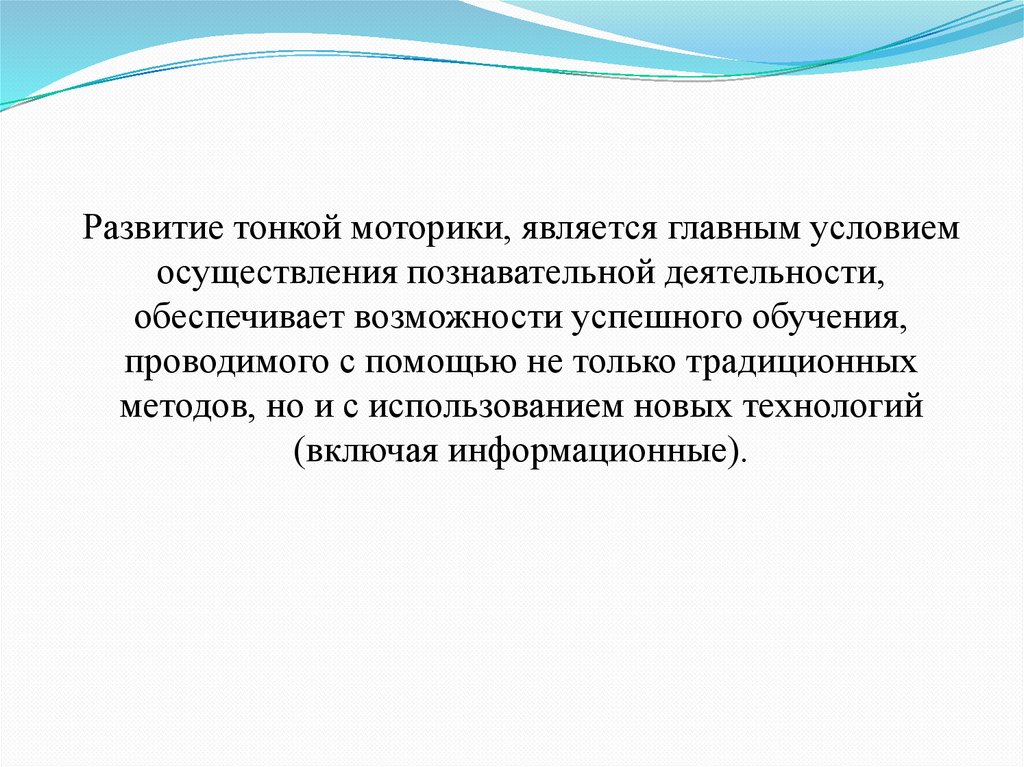 Развитие тонкой моторики, является главным условием осуществления познавательной деятельности, обеспечивает возможности успешного обучения, проводимого с помощью не только традиционных методов, но и с использованием новых технологий (включая информационные).